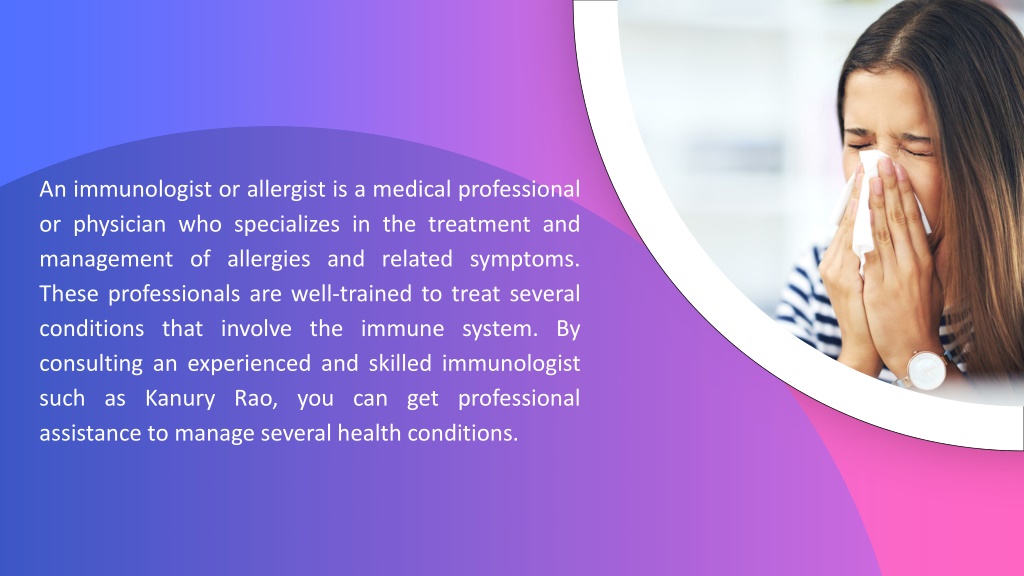 An immunologist or allergist is a medical professional or physician who specializes in the treatment and management of allergies and related symptoms. These professionals are well-trained to treat several conditions that involve the immune system. By consulting an experienced and skilled immunologist such as Kanury Rao, you can get professional assistance to manage several health conditions.